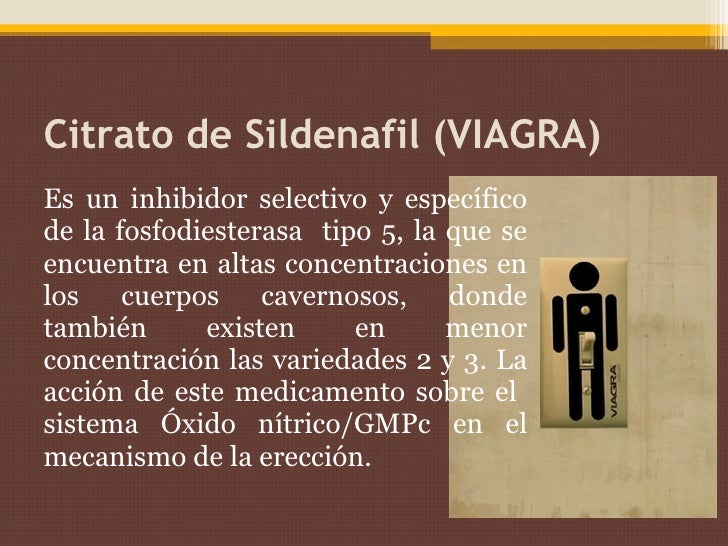 Citrato de Sildenafil (VIAGRA)

Es un inhibidor selectivo y específico de la fosfodiesterasa tipo 5, la que se encuentra en altas concentraciones en los cuerpos cavernosos, donde también existen en menor concentración las variedades 2 y 3. La acción de este medicamento sobre el sistema Óxido nítrico/GMPc en el mecanismo de la erección.

VIAGRA